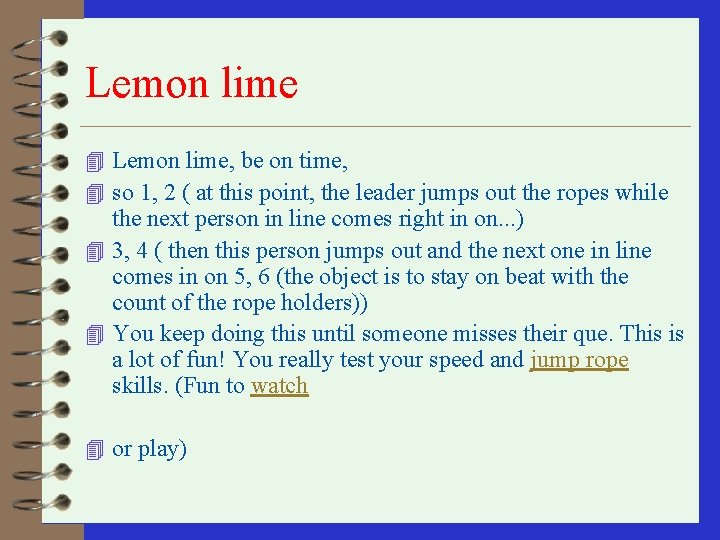 Lemon lime

Lemon lime, be on time,

so 1, 2 ( at this point, the leader jumps out the ropes while the next person in line comes right in on...)

3, 4 ( then this person jumps out and the next one in line comes in on 5, 6 (the object is to stay on beat with the count of the rope holders))

You keep doing this until someone misses their que. This is a lot of fun! You really test your speed and jump rope skills. (Fun to watch

or play)